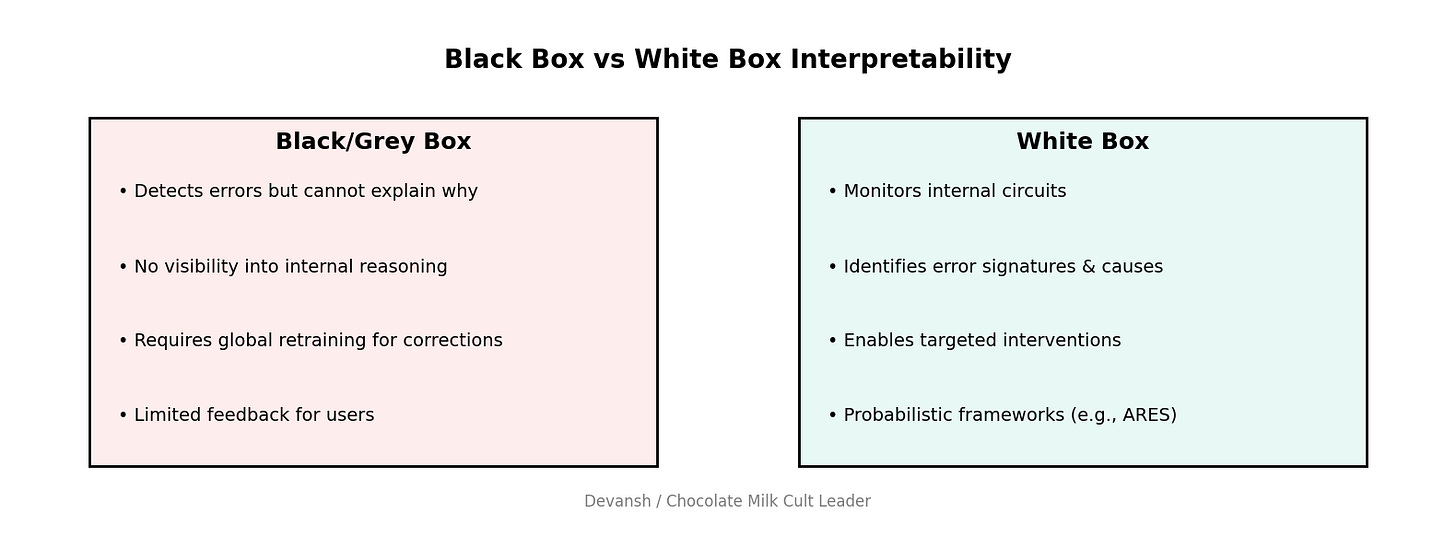 Black Box vs White Box Interpretability

Black/Grey Box

• Detects errors but cannot explain why

• No visibility into internal reasoning

• Requires global retraining for corrections

• Limited feedback for users

White Box

• Monitors internal circuits

• Identifies error signatures & causes

• Enables targeted interventions

• Probabilistic frameworks (e.g., ARES)

Devansh / Chocolate Milk Cult Leader